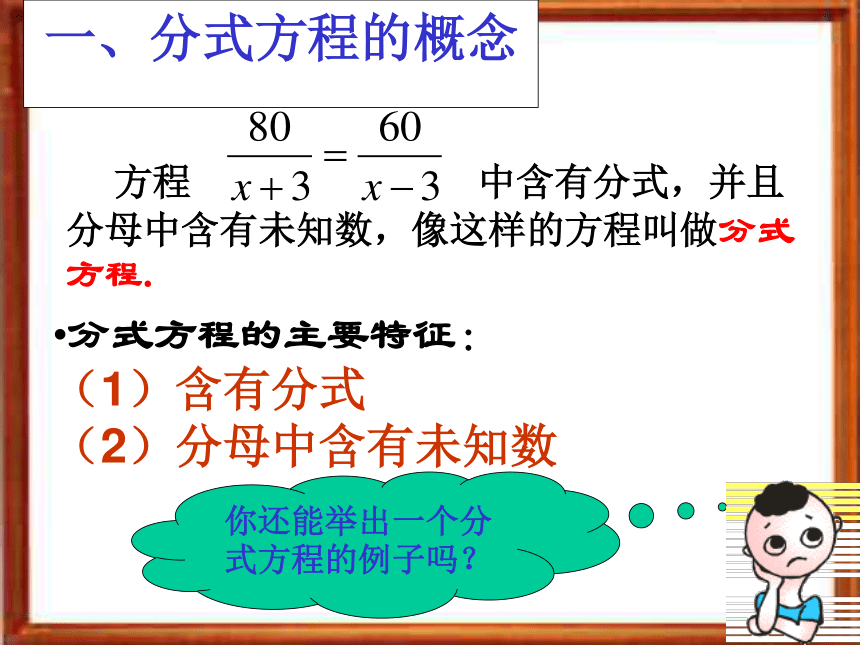 一、分式方程的概念

方程 $\frac{80}{x+3}=\frac{60}{x-3}$ 中含有分式，并且分母中含有未知数，像这样的方程叫做分式方程.

•分式方程的主要特征：

（1）含有分式

（2）分母中含有未知数

你还能举出一个分式方程的例子吗？